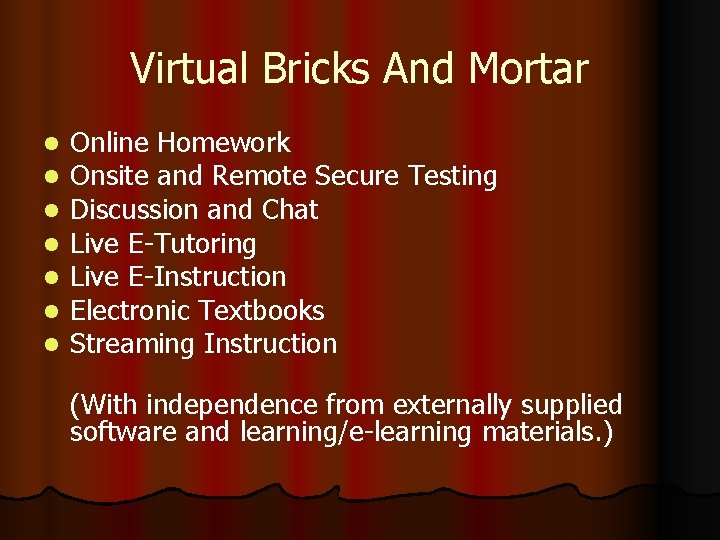 Virtual Bricks And Mortar

- Online Homework
- Onsite and Remote Secure Testing
- Discussion and Chat
- Live E-Tutoring
- Live E-Instruction
- Electronic Textbooks
- Streaming Instruction

(With independence from externally supplied software and learning/e-learning materials.)